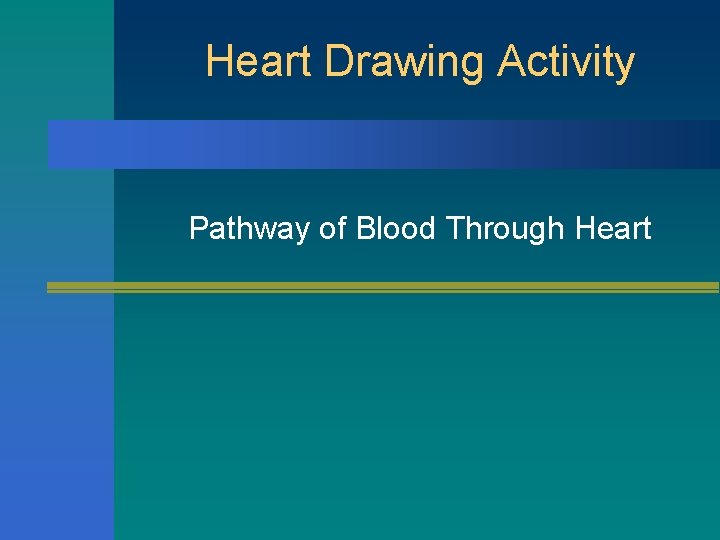 Heart Drawing Activity

Pathway of Blood Through Heart